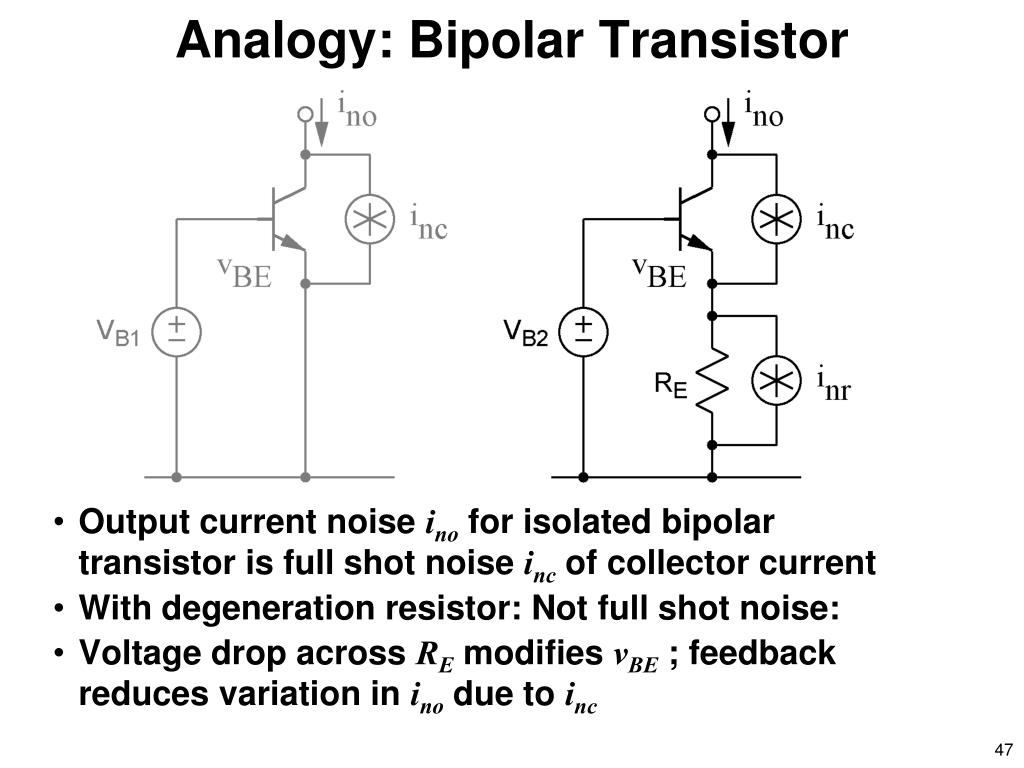 Analogy: Bipolar Transistor

$i_{no}$

$i_{nc}$

$v_{BE}$

$V_{B1}$

$i_{no}$

$i_{nc}$

$v_{BE}$

$V_{B2}$

$R_E$

$i_{nr}$

• Output current noise $i_{no}$ for isolated bipolar transistor is full shot noise $i_{nc}$ of collector current
• With degeneration resistor: Not full shot noise:
• Voltage drop across $R_E$ modifies $v_{BE}$ ; feedback reduces variation in $i_{no}$ due to $i_{nc}$

47